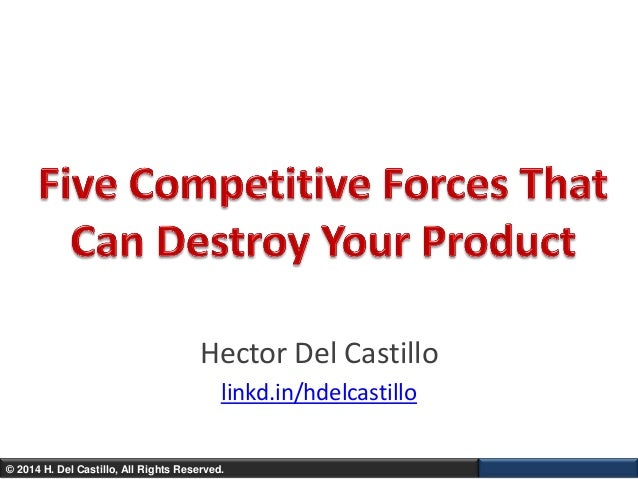 Five Competitive Forces That Can Destroy Your Product

Hector Del Castillo
linkd.in/hdelcastillo

© 2014 H. Del Castillo, All Rights Reserved.